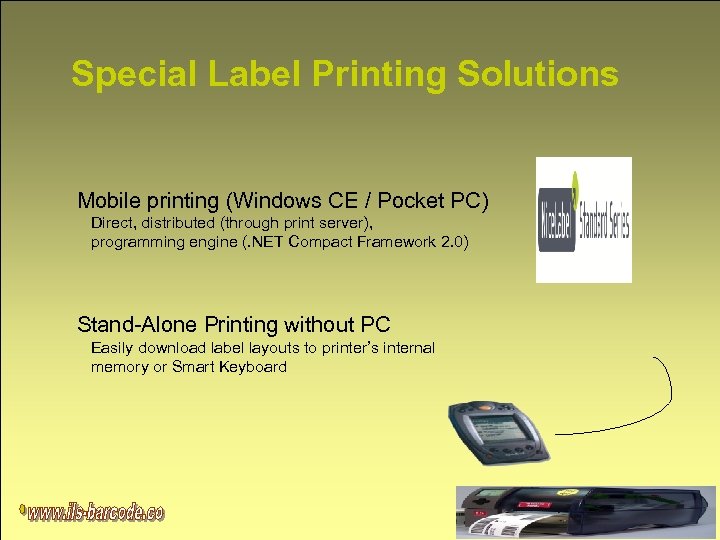 Special Label Printing Solutions

Mobile printing (Windows CE / Pocket PC)
Direct, distributed (through print server), programming engine (.NET Compact Framework 2.0)

NiceLabel Standard Series

Stand-Alone Printing without PC
Easily download label layouts to printer's internal memory or Smart Keyboard

www.ils-barcode.co